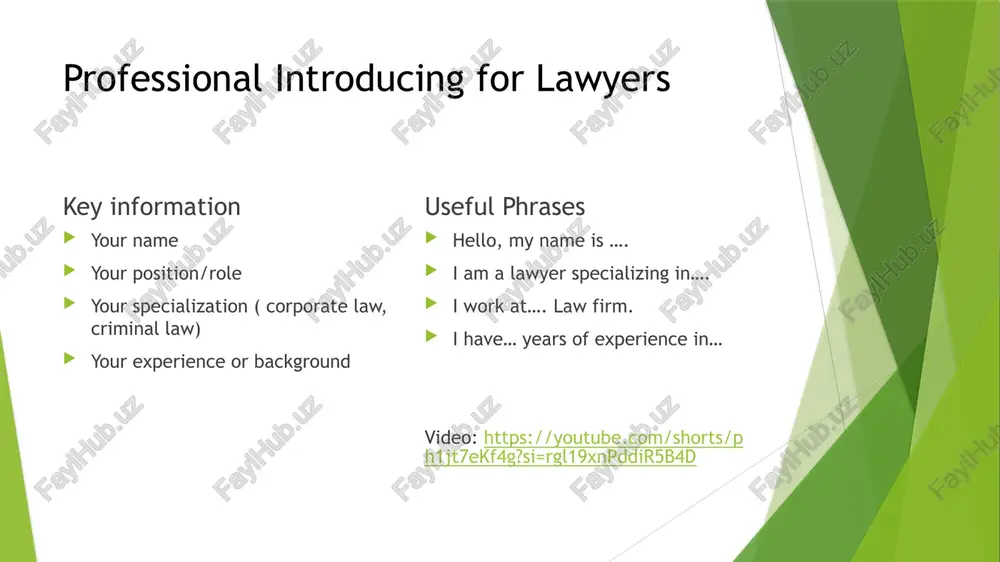 Professional Introducing for Lawyers

Key information

Your name

Your position/role

Your specialization ( corporate law, criminal law)

Your experience or background

Useful Phrases

Hello, my name is ….

I am a lawyer specializing in….

I work at…. Law firm.

I have… years of experience in…

Video: https://youtube.com/shorts/ph1jt7eKf4g?si=rgl19xnPddiR5B4D

FaylHub.uz